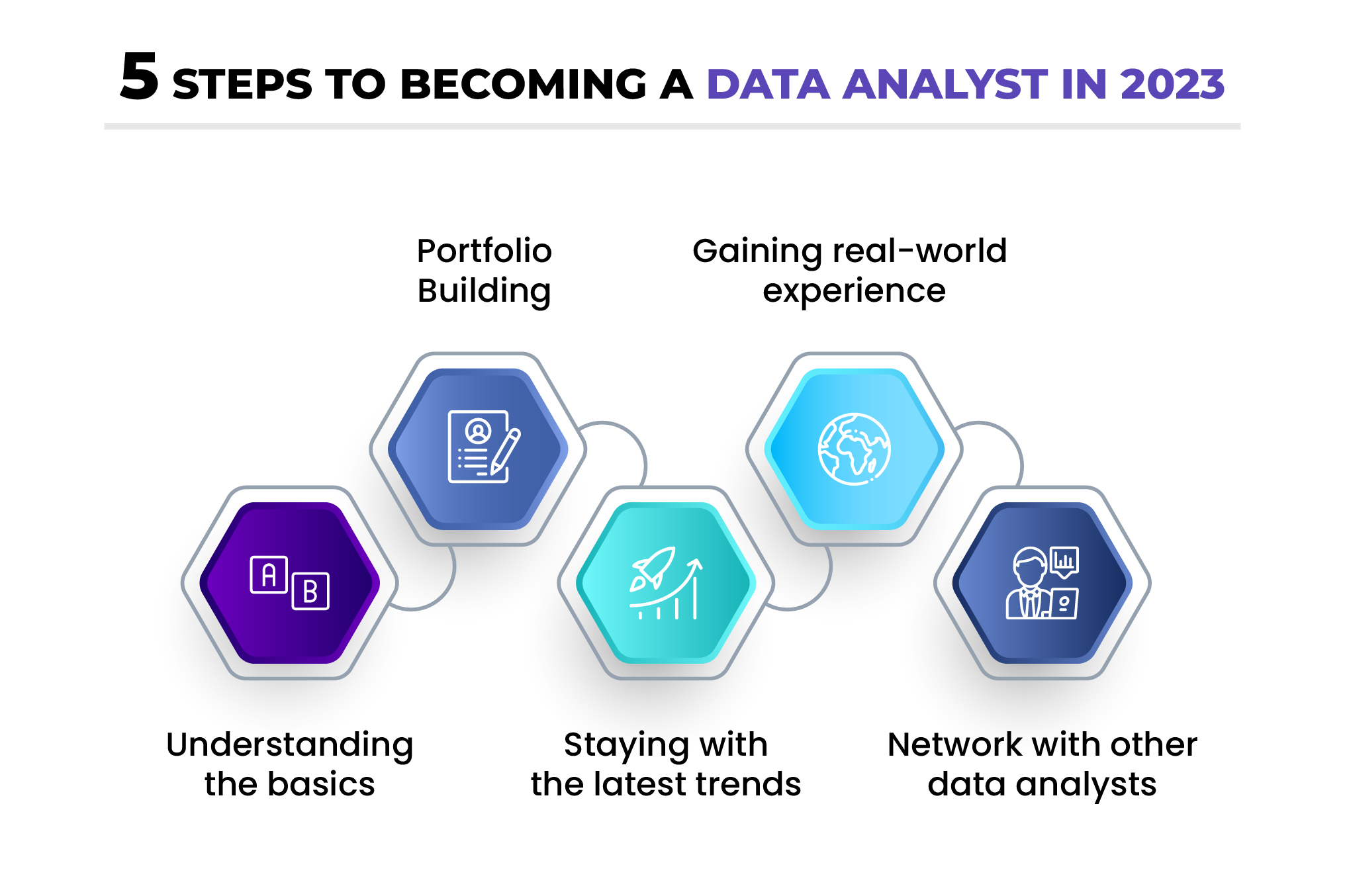 5 STEPS TO BECOMING A DATA ANALYST IN 2023

Portfolio Building

Gaining real-world experience

A B

Understanding the basics

Staying with the latest trends

Network with other data analysts